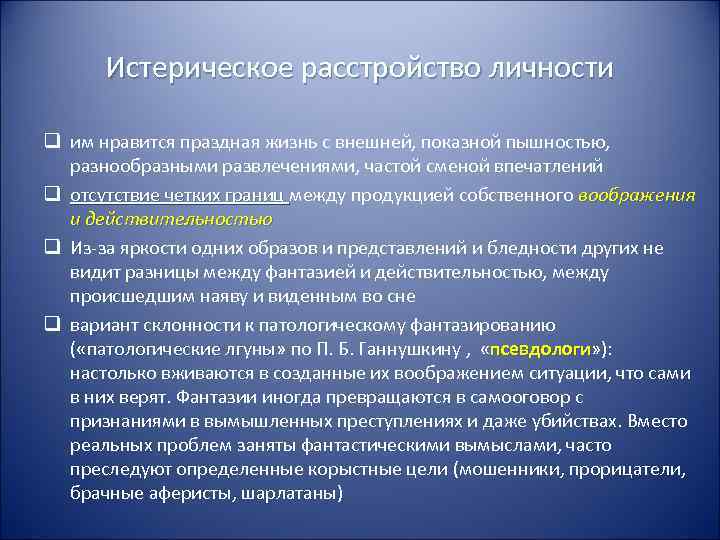 Истерическое расстройство личности

❑ им нравится праздная жизнь с внешней, показной пышностью, разнообразными развлечениями, частой сменой впечатлений

❑ отсутствие четких границ между продукцией собственного воображения и действительностью

❑ Из-за яркости одних образов и представлений и бледности других не видит разницы между фантазией и действительностью, между происшедшим наяву и виденным во сне

❑ вариант склонности к патологическому фантазированию («патологические лгуны» по П. Б. Ганнушкину , «псевдологи»): настолько вживаются в созданные их воображением ситуации, что сами в них верят. Фантазии иногда превращаются в самооговор с признаниями в вымышленных преступлениях и даже убийствах. Вместо реальных проблем заняты фантастическими вымыслами, часто преследуют определенные корыстные цели (мошенники, прорицатели, брачные аферисты, шарлатаны)